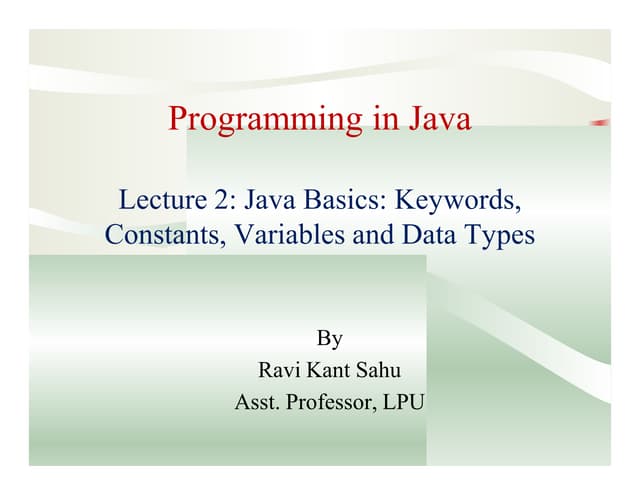 Programming in Java

Lecture 2: Java Basics: Keywords, Constants, Variables and Data Types

By
Ravi Kant Sahu
Asst. Professor, LPU